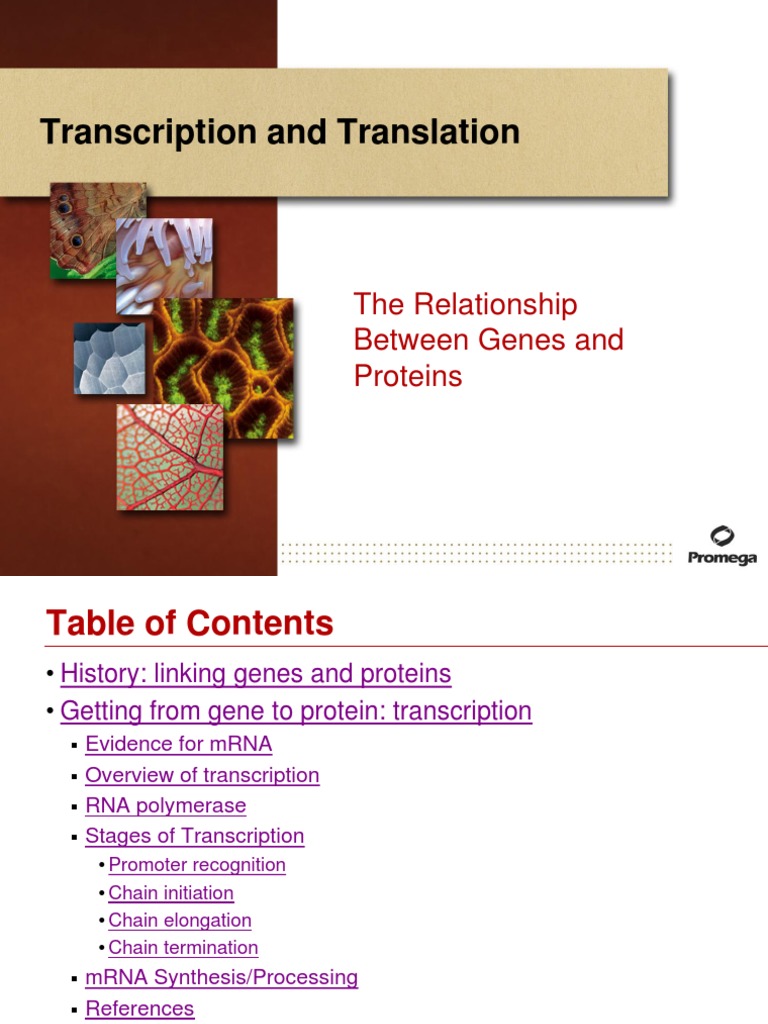 Transcription and Translation

The Relationship Between Genes and Proteins

Promega

Table of Contents

• History: linking genes and proteins
• Getting from gene to protein: transcription
▪ Evidence for mRNA
▪ Overview of transcription
▪ RNA polymerase
▪ Stages of Transcription
• Promoter recognition
• Chain initiation
• Chain elongation
• Chain termination
▪ mRNA Synthesis/Processing
▪ References